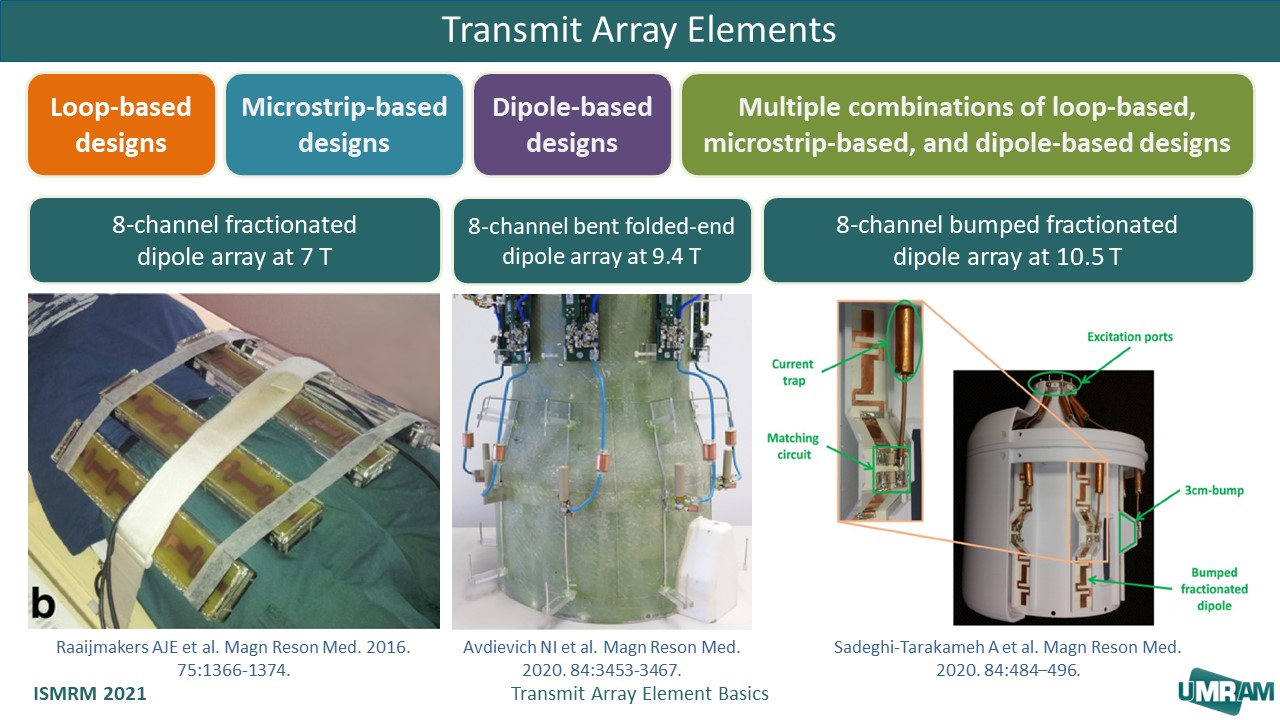 Transmit Array Elements

Loop-based designs

Microstrip-based designs

Dipole-based designs

Multiple combinations of loop-based, microstrip-based, and dipole-based designs

8-channel fractionated dipole array at 7 T

8-channel bent folded-end dipole array at 9.4 T

8-channel bumped fractionated dipole array at 10.5 T

b

Current trap

Matching circuit

Excitation ports

3cm-bump

Bumped fractionated dipole

Raaijmakers AJE et al. Magn Reson Med. 2016. 75:1366-1374.

Avdievich NI et al. Magn Reson Med. 2020. 84:3453-3467.

Sadeghi-Tarakameh A et al. Magn Reson Med. 2020. 84:484–496.

ISMRM 2021

Transmit Array Element Basics

UMRAM